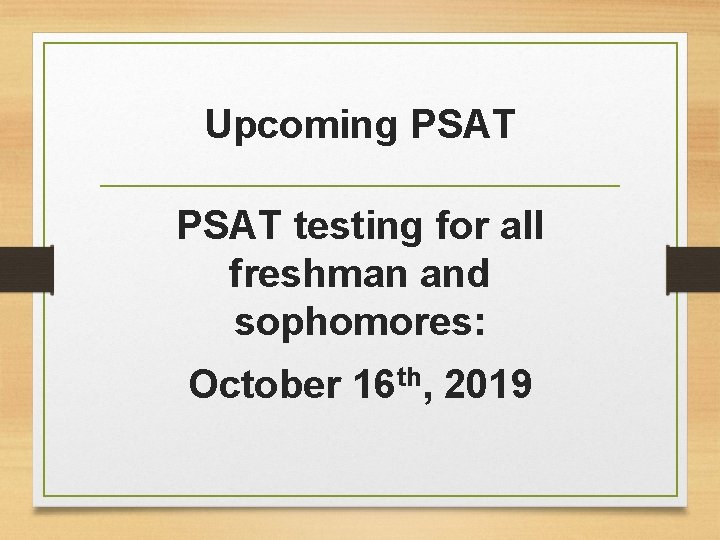 Upcoming PSAT

PSAT testing for all freshman and sophomores:

October 16th, 2019